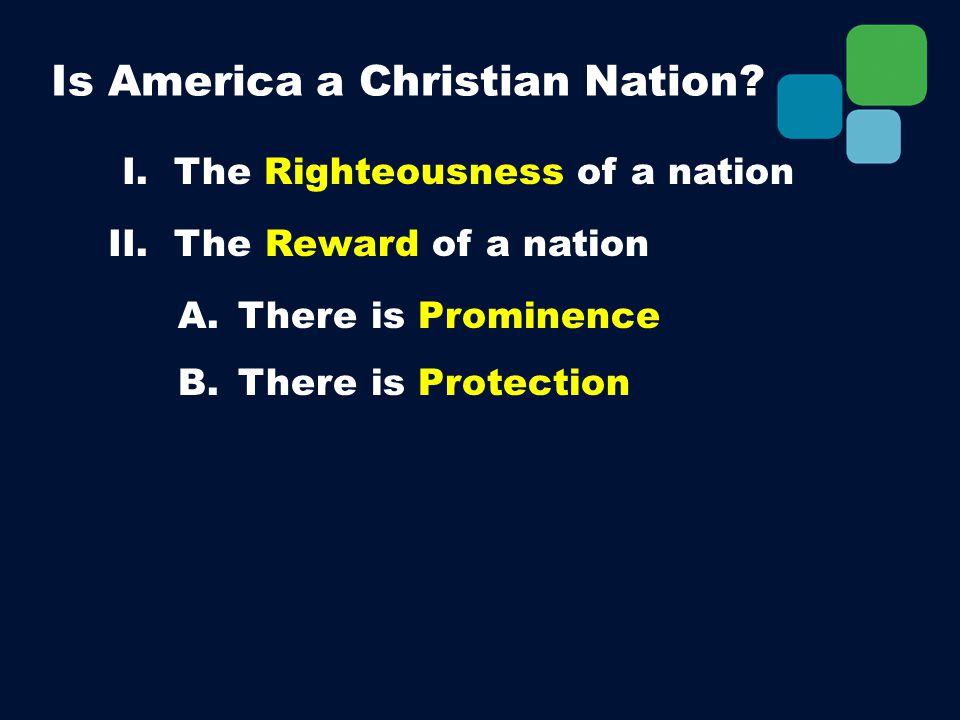 Is America a Christian Nation?

I. The Righteousness of a nation

II. The Reward of a nation

A. There is Prominence

B. There is Protection